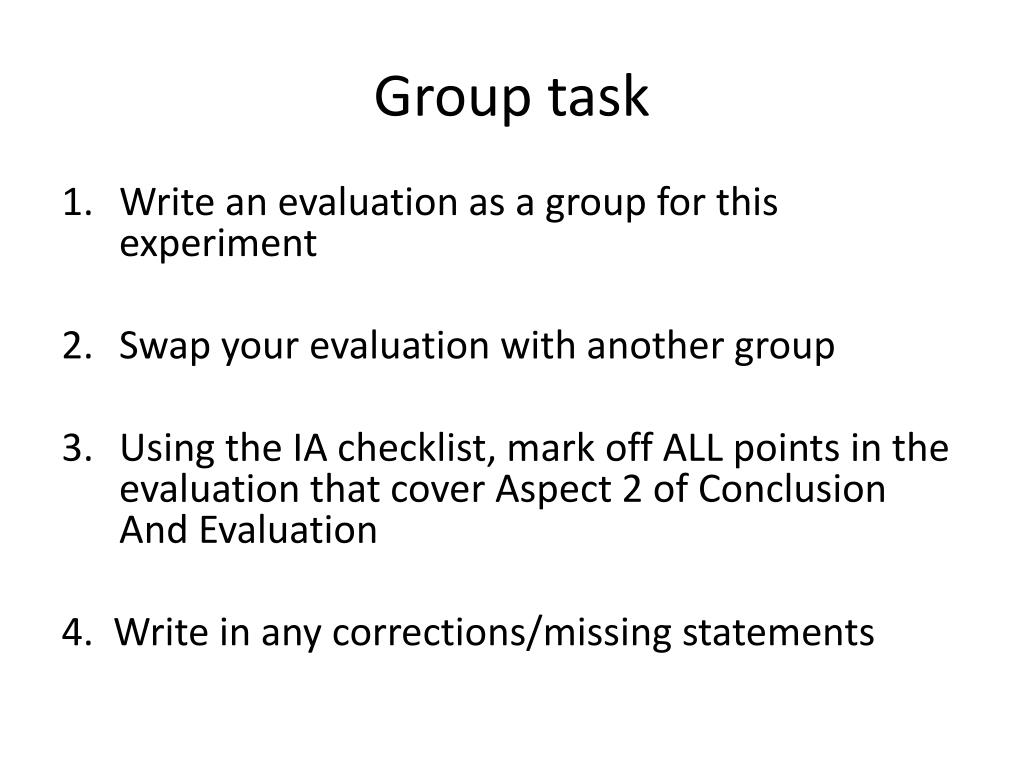 Group task

1. Write an evaluation as a group for this experiment

2. Swap your evaluation with another group

3. Using the IA checklist, mark off ALL points in the evaluation that cover Aspect 2 of Conclusion And Evaluation

4. Write in any corrections/missing statements